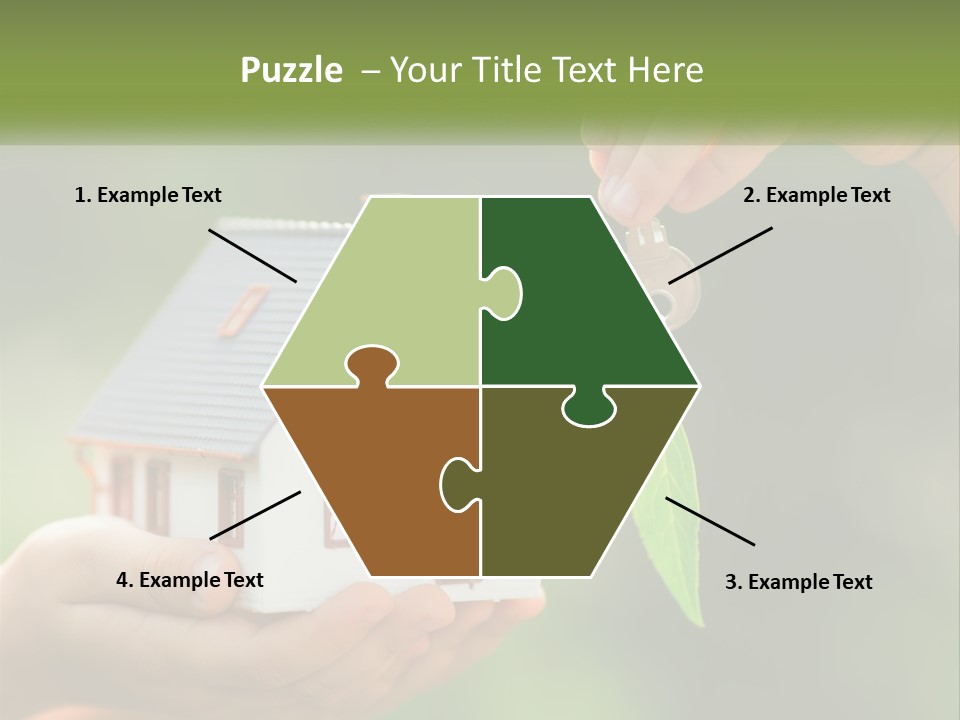 Puzzle – Your Title Text Here

1. Example Text

2. Example Text

4. Example Text

3. Example Text